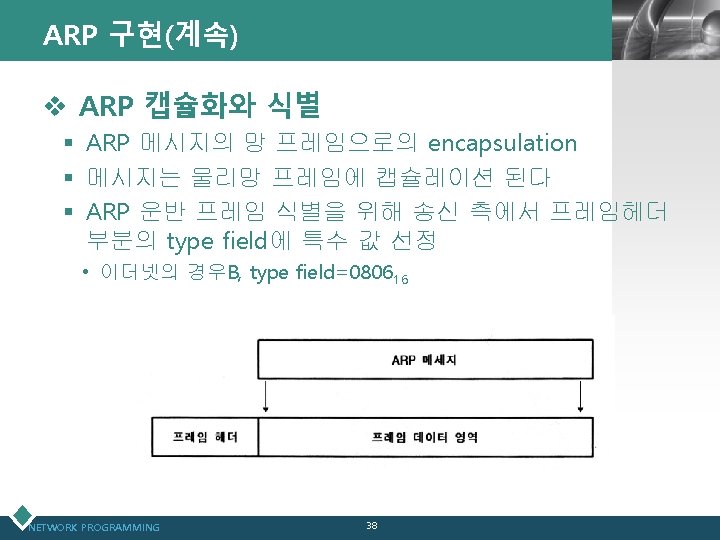 ARP 구현(계속)

❖ ARP 캡슐화와 식별

▪ ARP 메시지의 망 프레임으로의 encapsulation

▪ 메시지는 물리망 프레임에 캡슐레이션 된다

▪ ARP 운반 프레임 식별을 위해 송신 측에서 프레임헤더 부분의 type field에 특수 값 선정

• 이더넷의 경우B, type field=$0806_{16}$

ARP 메세지

프레임 헤더

프레임 데이터 영역

NETWORK PROGRAMMING

38